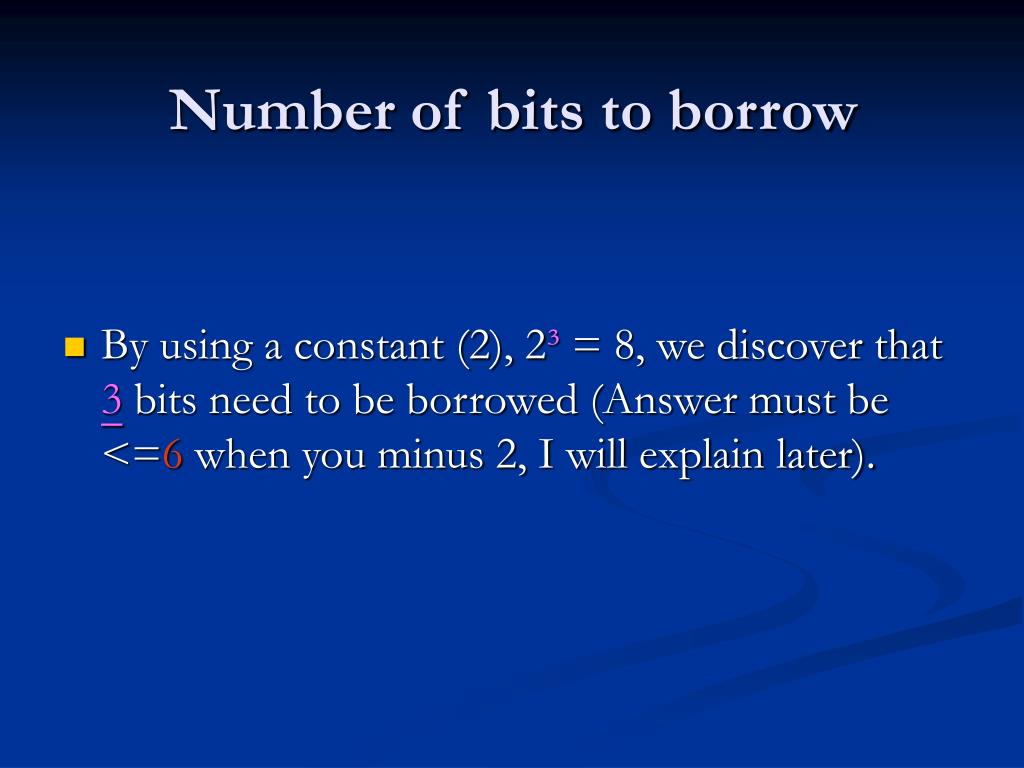 Number of bits to borrow

By using a constant (2), $2^3 = 8$, we discover that 3 bits need to be borrowed (Answer must be <=6 when you minus 2, I will explain later).